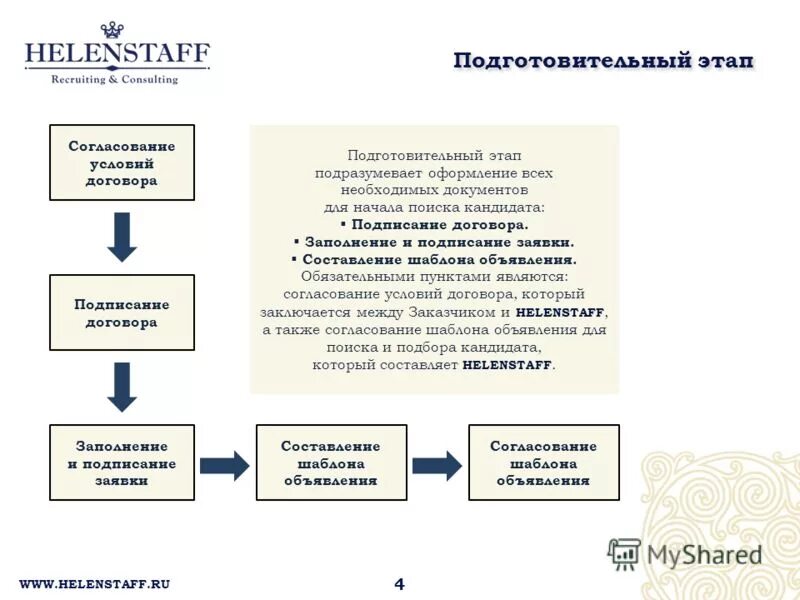 HELENSTAFF
Recruiting & Consulting

Подготовительный этап

Согласование условий договора

Подписание договора

Заполнение и подписание заявки

Составление шаблона объявления

Согласование шаблона объявления

Подготовительный этап подразумевает оформление всех необходимых документов для начала поиска кандидата:
▪ Подписание договора.
▪ Заполнение и подписание заявки.
▪ Составление шаблона объявления.
Обязательными пунктами являются: согласование условий договора, который заключается между Заказчиком и HELENSTAFF, а также согласование шаблона объявления для поиска и подбора кандидата, который составляет HELENSTAFF.

MyShared

WWW.HELENSTAFF.RU

4